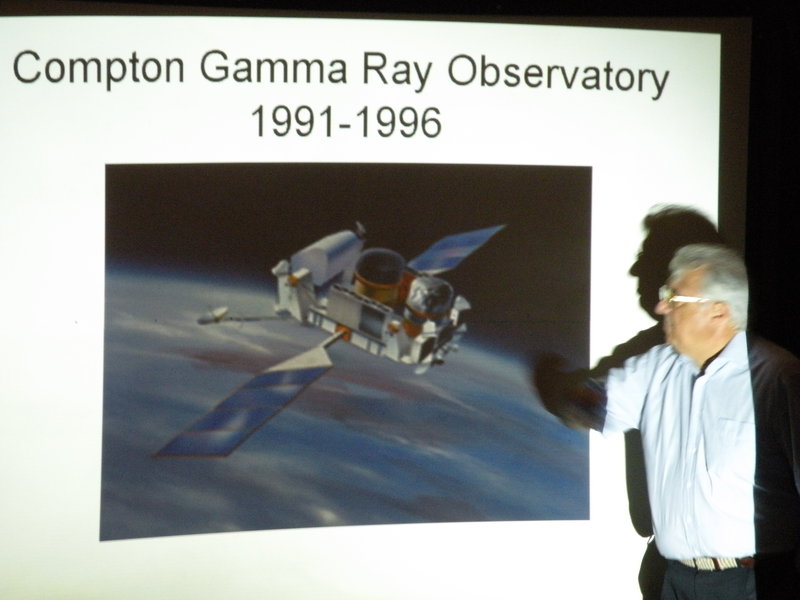 Compton Gamma Ray Observatory
1991-1996